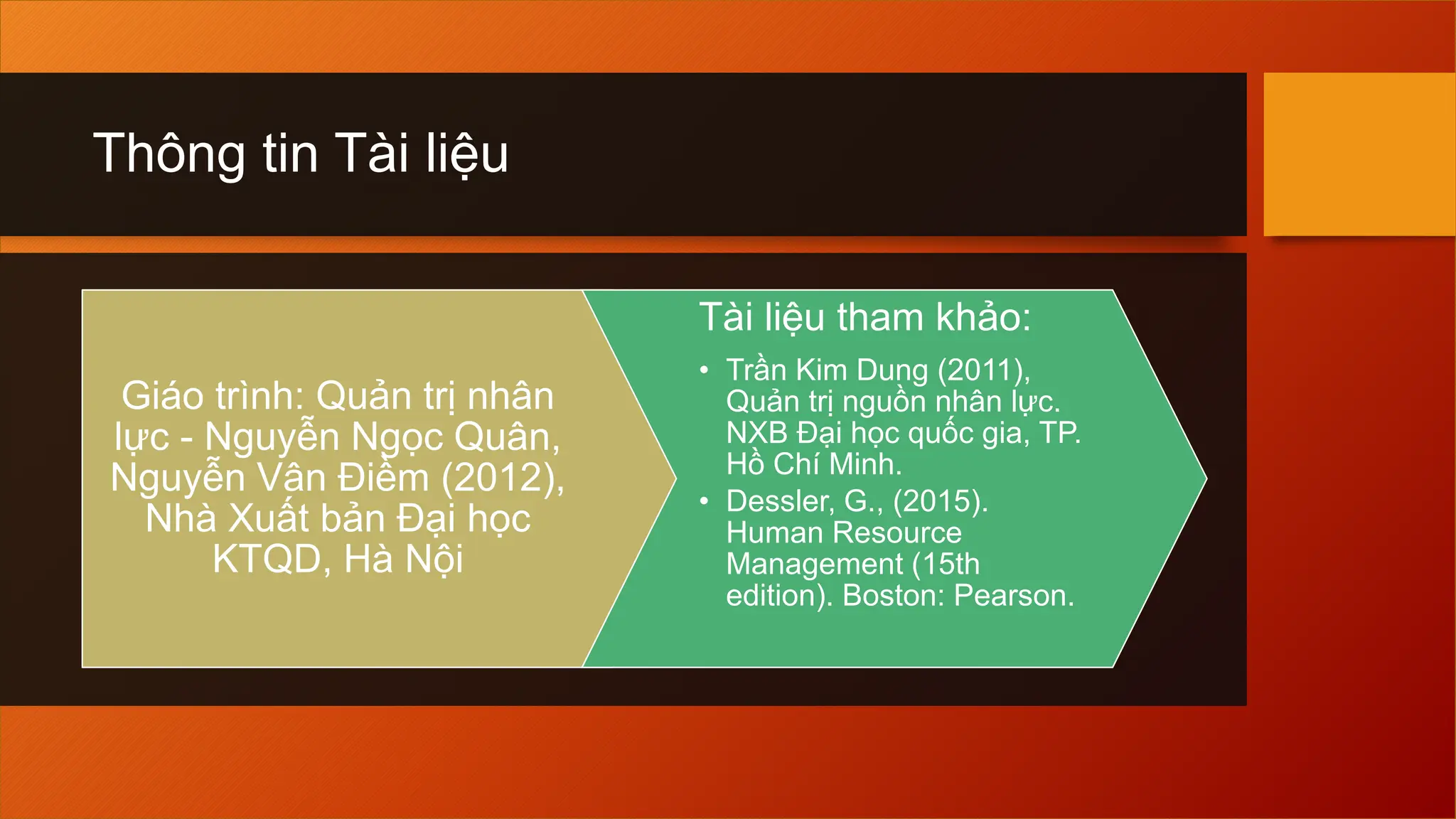 Thông tin Tài liệu

Giáo trình: Quản trị nhân lực - Nguyễn Ngọc Quân, Nguyễn Vân Điềm (2012), Nhà Xuất bản Đại học KTQD, Hà Nội

Tài liệu tham khảo:

• Trần Kim Dung (2011), Quản trị nguồn nhân lực. NXB Đại học quốc gia, TP. Hồ Chí Minh.
• Dessler, G., (2015). Human Resource Management (15th edition). Boston: Pearson.